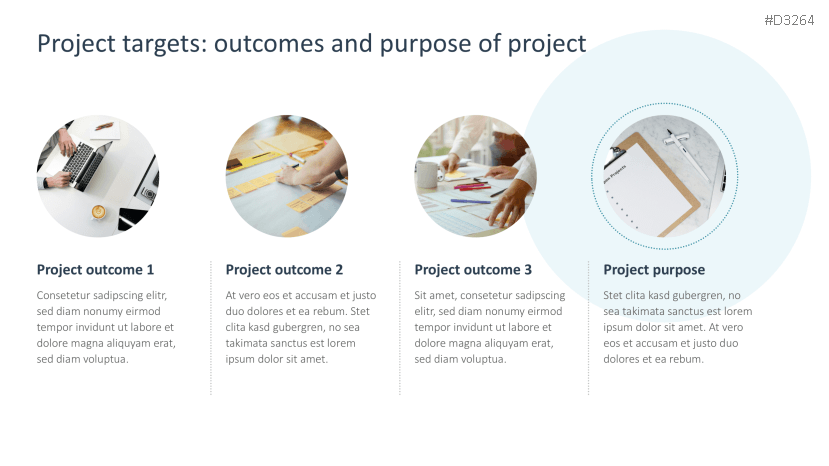 #D3264

Project targets: outcomes and purpose of project

Project outcome 1

Consetetur sadipscing elitr, sed diam nonumy eirmod tempor invidunt ut labore et dolore magna aliquyam erat, sed diam voluptua.

Project outcome 2

At vero eos et accusam et justo duo dolores et ea rebum. Stet clita kasd gubergren, no sea takimata sanctus est lorem ipsum dolor sit amet.

Project outcome 3

Sit amet, consetetur sadipscing elitr, sed diam nonumy eirmod tempor invidunt ut labore et dolore magna aliquyam erat, sed diam voluptua.

Project purpose

Stet clita kasd gubergren, no sea takimata sanctus est lorem ipsum dolor sit amet. At vero eos et accusam et justo duo dolores et ea rebum.